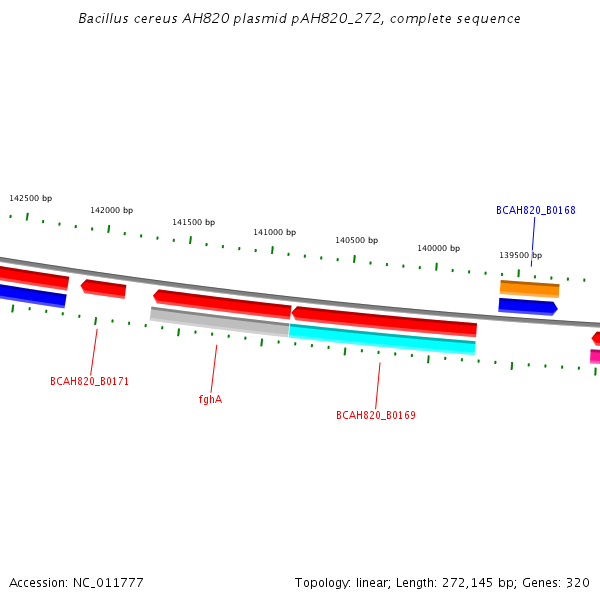 Bacillus cereus AH820 plasmid pAH820_272, complete sequence

142500 bp

142000 bp

141500 bp

141000 bp

140500 bp

140000 bp

139500 bp

BCAH820_B0168

BCAH820_B0171

fghA

BCAH820_B0169

Accession: NC_011777

Topology: linear; Length: 272,145 bp; Genes: 320